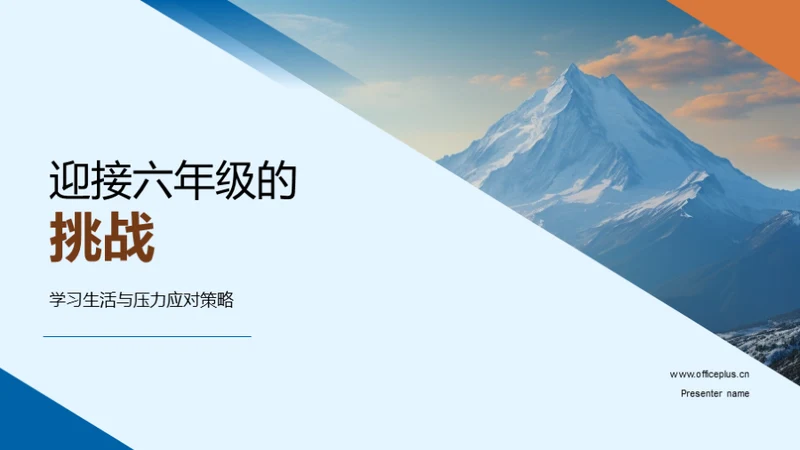 迎接六年级的
挑战

学习生活与压力应对策略

www.officeplus.cn
Presenter name